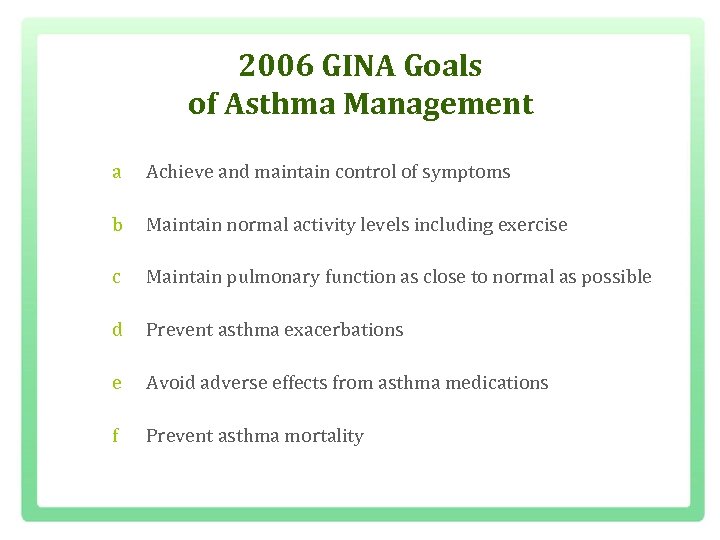 2006 GINA Goals
of Asthma Management

a Achieve and maintain control of symptoms

b Maintain normal activity levels including exercise

c Maintain pulmonary function as close to normal as possible

d Prevent asthma exacerbations

e Avoid adverse effects from asthma medications

f Prevent asthma mortality